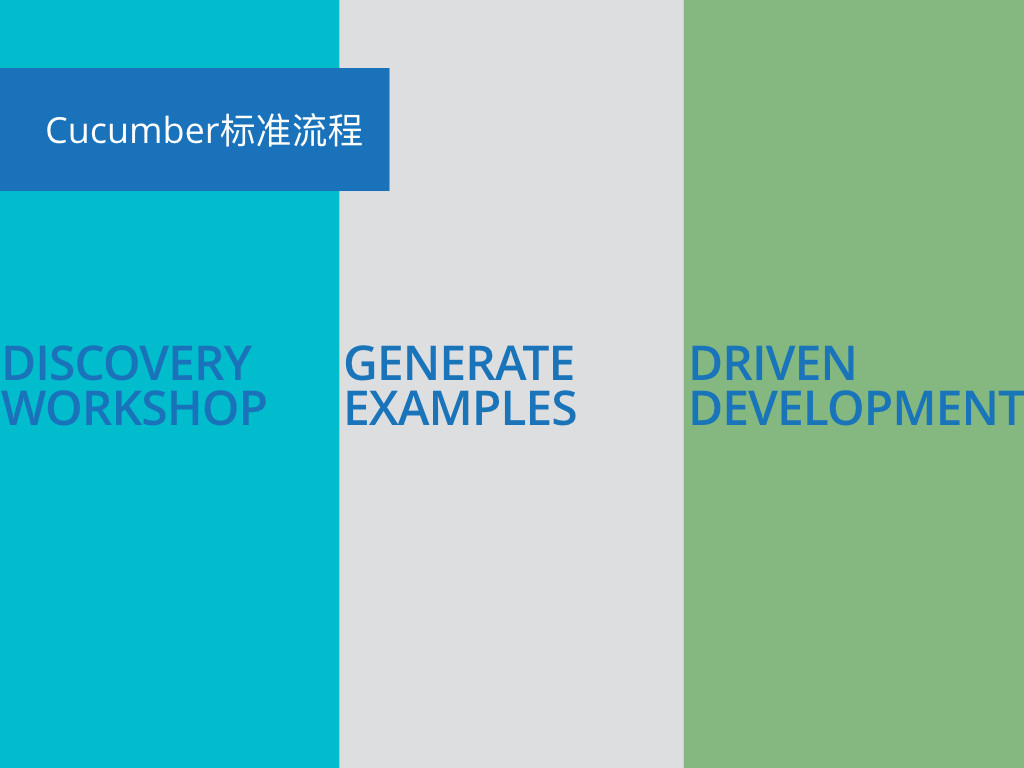 Cucumber标准流程

DISCOVERY WORKSHOP

GENERATE EXAMPLES

DRIVEN DEVELOPMENT